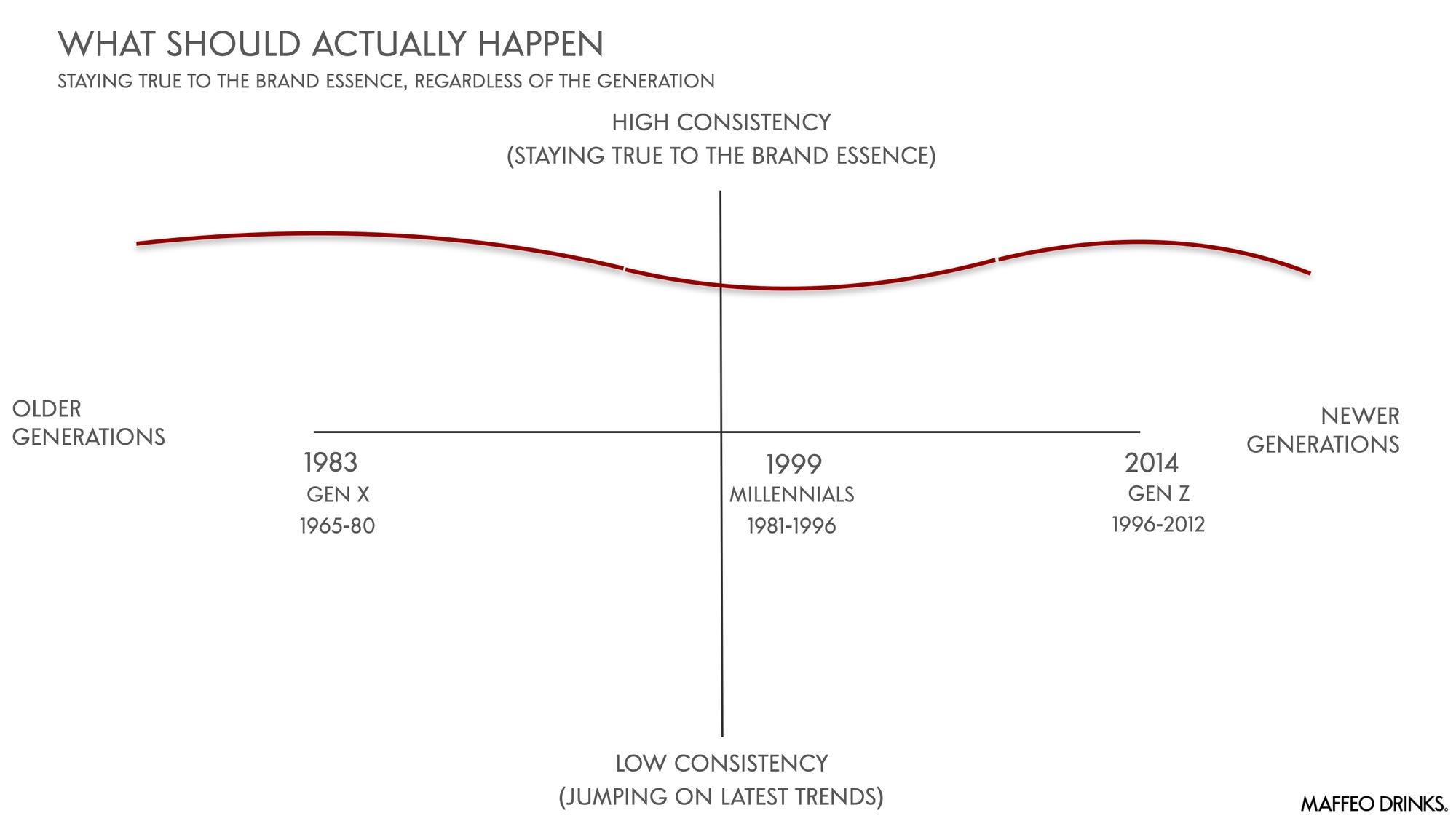 WHAT SHOULD ACTUALLY HAPPEN

STAYING TRUE TO THE BRAND ESSENCE, REGARDLESS OF THE GENERATION

HIGH CONSISTENCY
(STAYING TRUE TO THE BRAND ESSENCE)

OLDER GENERATIONS

NEWER GENERATIONS

1983
GEN X
1965-80

1999
MILLENNIALS
1981-1996

2014
GEN Z
1996-2012

LOW CONSISTENCY
(JUMPING ON LATEST TRENDS)

MAFFEO DRINKS.